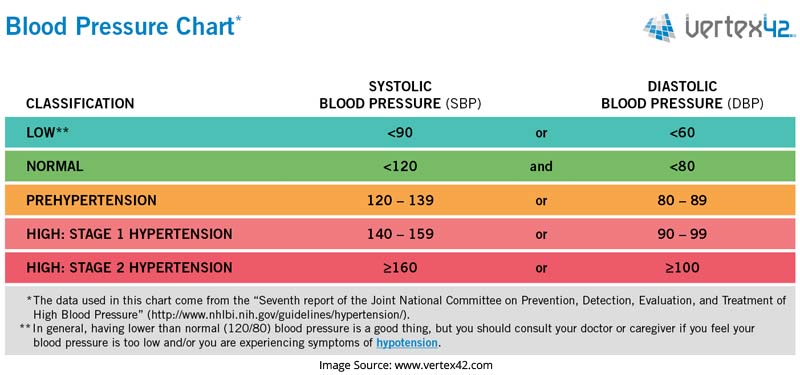 Blood Pressure Chart*

vertex42

| CLASSIFICATION | SYSTOLIC BLOOD PRESSURE (SBP) | | DIASTOLIC BLOOD PRESSURE (DBP) |
|---|---|---|---|
| LOW** | <90 | or | <60 |
| NORMAL | <120 | and | <80 |
| PREHYPERTENSION | 120 – 139 | or | 80 – 89 |
| HIGH: STAGE 1 HYPERTENSION | 140 – 159 | or | 90 – 99 |
| HIGH: STAGE 2 HYPERTENSION | ≥160 | or | ≥100 |

*The data used in this chart come from the "Seventh report of the Joint National Committee on Prevention, Detection, Evaluation, and Treatment of High Blood Pressure" (http://www.nhlbi.nih.gov/guidelines/hypertension/).

**In general, having lower than normal (120/80) blood pressure is a good thing, but you should consult your doctor or caregiver if you feel your blood pressure is too low and/or you are experiencing symptoms of hypotension.

Image Source: www.vertex42.com